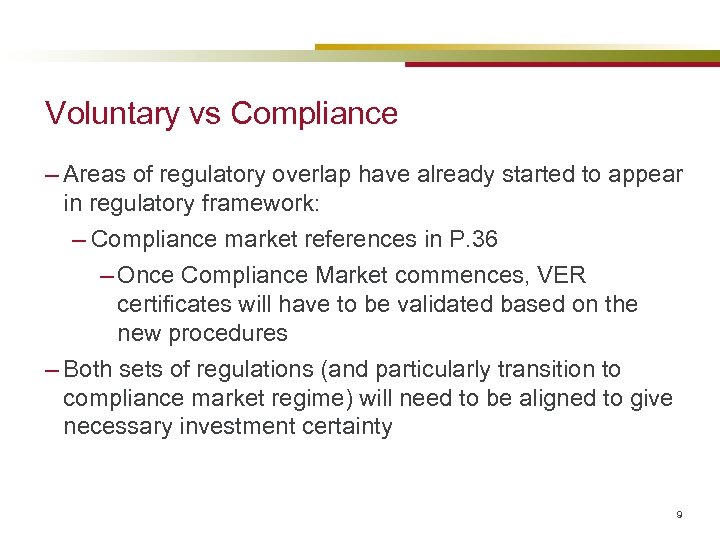 Voluntary vs Compliance

– Areas of regulatory overlap have already started to appear in regulatory framework:

– Compliance market references in P.36

– Once Compliance Market commences, VER certificates will have to be validated based on the new procedures

– Both sets of regulations (and particularly transition to compliance market regime) will need to be aligned to give necessary investment certainty

9